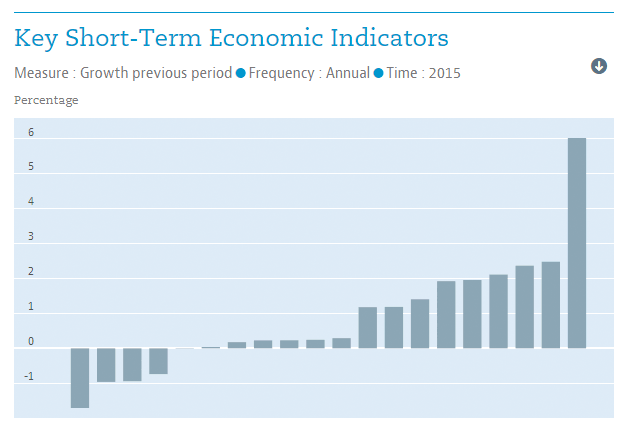 Key Short-Term Economic Indicators

Measure : Growth previous period ● Frequency : Annual ● Time : 2015

Percentage

6
5
4
3
2
1
0
-1